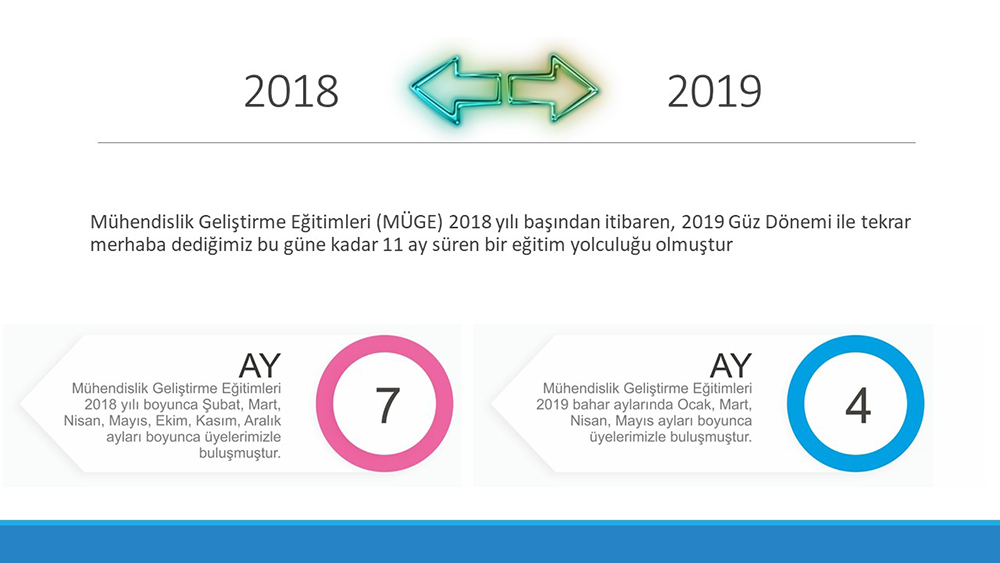 2018

2019

Mühendislik Geliştirme Eğitimleri (MÜGE) 2018 yılı başından itibaren, 2019 Güz Dönemi ile tekrar merhaba dediğimiz bu güne kadar 11 ay süren bir eğitim yolculuğu olmuştur

AY
Mühendislik Geliştirme Eğitimleri 2018 yılı boyunca Şubat, Mart, Nisan, Mayıs, Ekim, Kasım, Aralık ayları boyunca üyelerimizle buluşmuştur.

7

AY
Mühendislik Geliştirme Eğitimleri 2019 bahar aylarında Ocak, Mart, Nisan, Mayıs ayları boyunca üyelerimizle buluşmuştur.

4